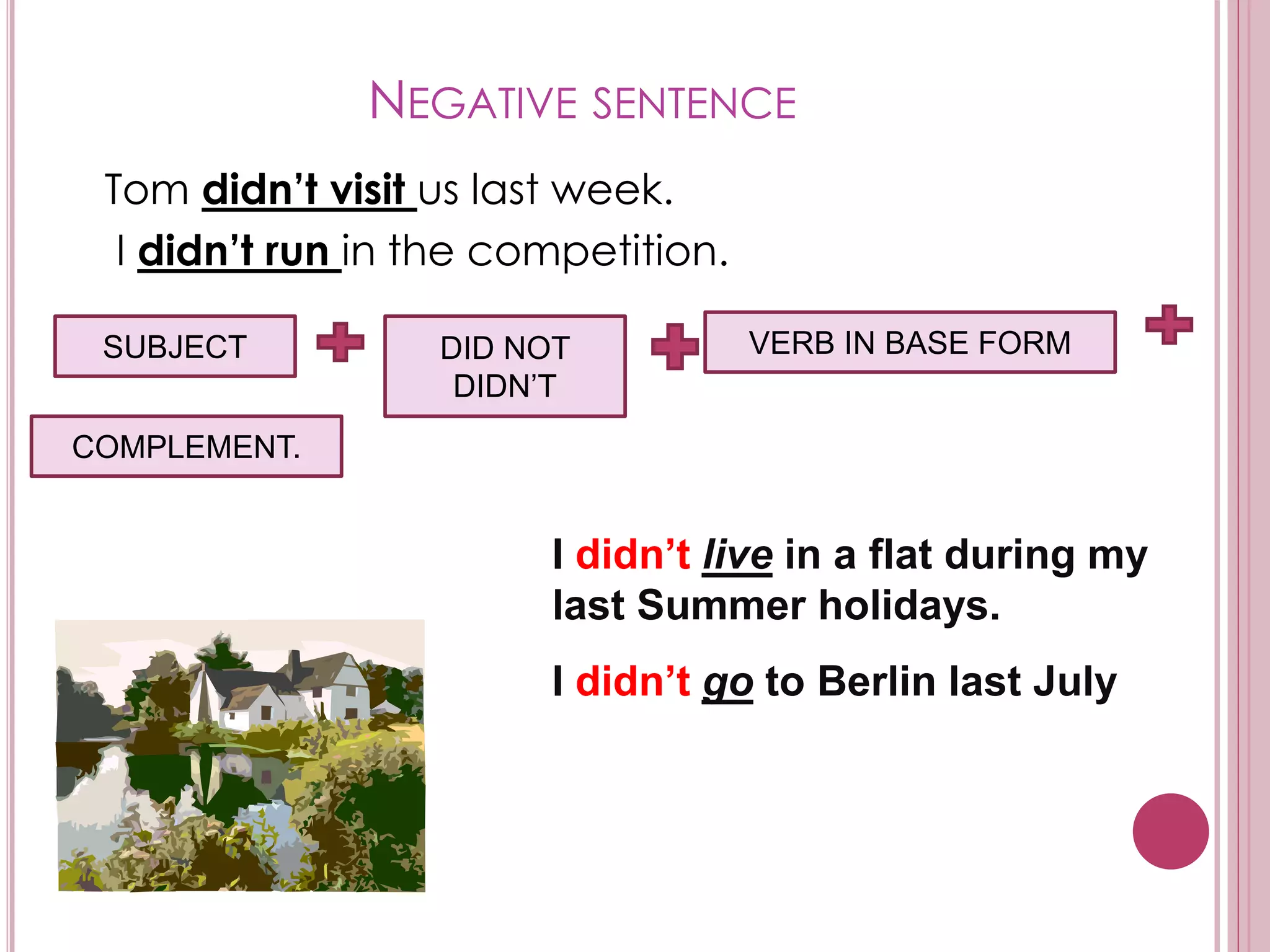 NEGATIVE SENTENCE

Tom didn't visit us last week.
I didn't run in the competition.

SUBJECT + DID NOT DIDN'T + VERB IN BASE FORM + COMPLEMENT.

I didn't live in a flat during my last Summer holidays.

I didn't go to Berlin last July